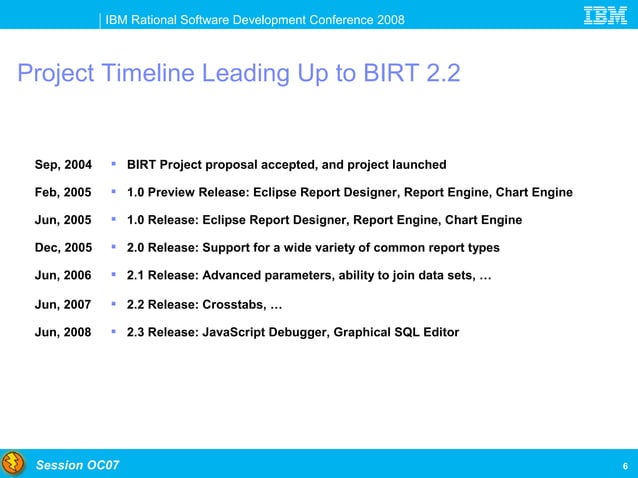 IBM Rational Software Development Conference 2008

IBM

Project Timeline Leading Up to BIRT 2.2

Sep, 2004 ▪ BIRT Project proposal accepted, and project launched

Feb, 2005 ▪ 1.0 Preview Release: Eclipse Report Designer, Report Engine, Chart Engine

Jun, 2005 ▪ 1.0 Release: Eclipse Report Designer, Report Engine, Chart Engine

Dec, 2005 ▪ 2.0 Release: Support for a wide variety of common report types

Jun, 2006 ▪ 2.1 Release: Advanced parameters, ability to join data sets, …

Jun, 2007 ▪ 2.2 Release: Crosstabs, …

Jun, 2008 ▪ 2.3 Release: JavaScript Debugger, Graphical SQL Editor

Session OC07

6